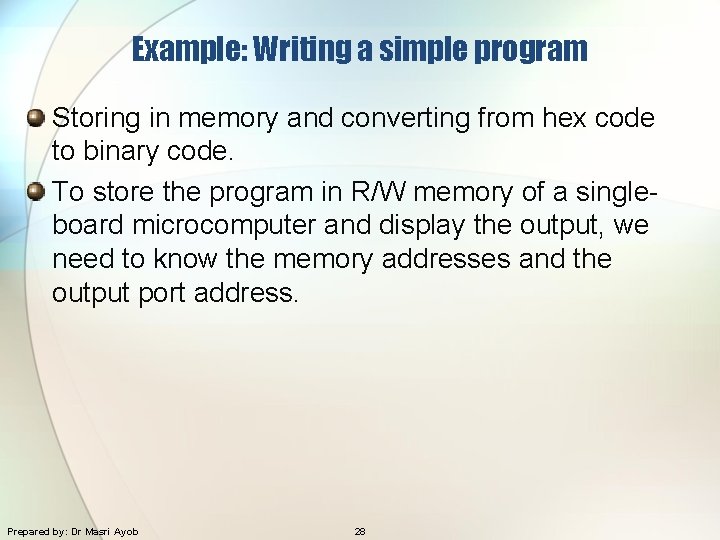 Example: Writing a simple program

Storing in memory and converting from hex code to binary code.

To store the program in R/W memory of a single-board microcomputer and display the output, we need to know the memory addresses and the output port address.

Prepared by: Dr Masri Ayob

28